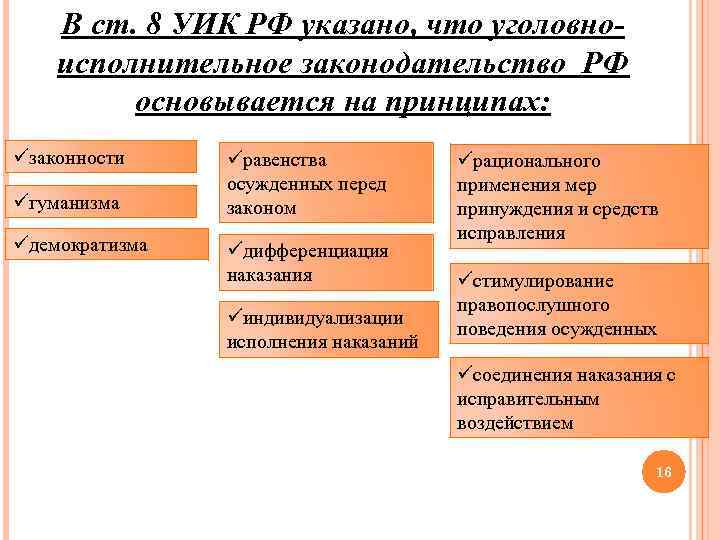 В ст. 8 УИК РФ указано, что уголовно-исполнительное законодательство РФ основывается на принципах:

✓законности

✓гуманизма

✓демократизма

✓равенства осужденных перед законом

✓дифференциация наказания

✓индивидуализации исполнения наказаний

✓рационального применения мер принуждения и средств исправления

✓стимулирование правопослушного поведения осужденных

✓соединения наказания с исправительным воздействием

16